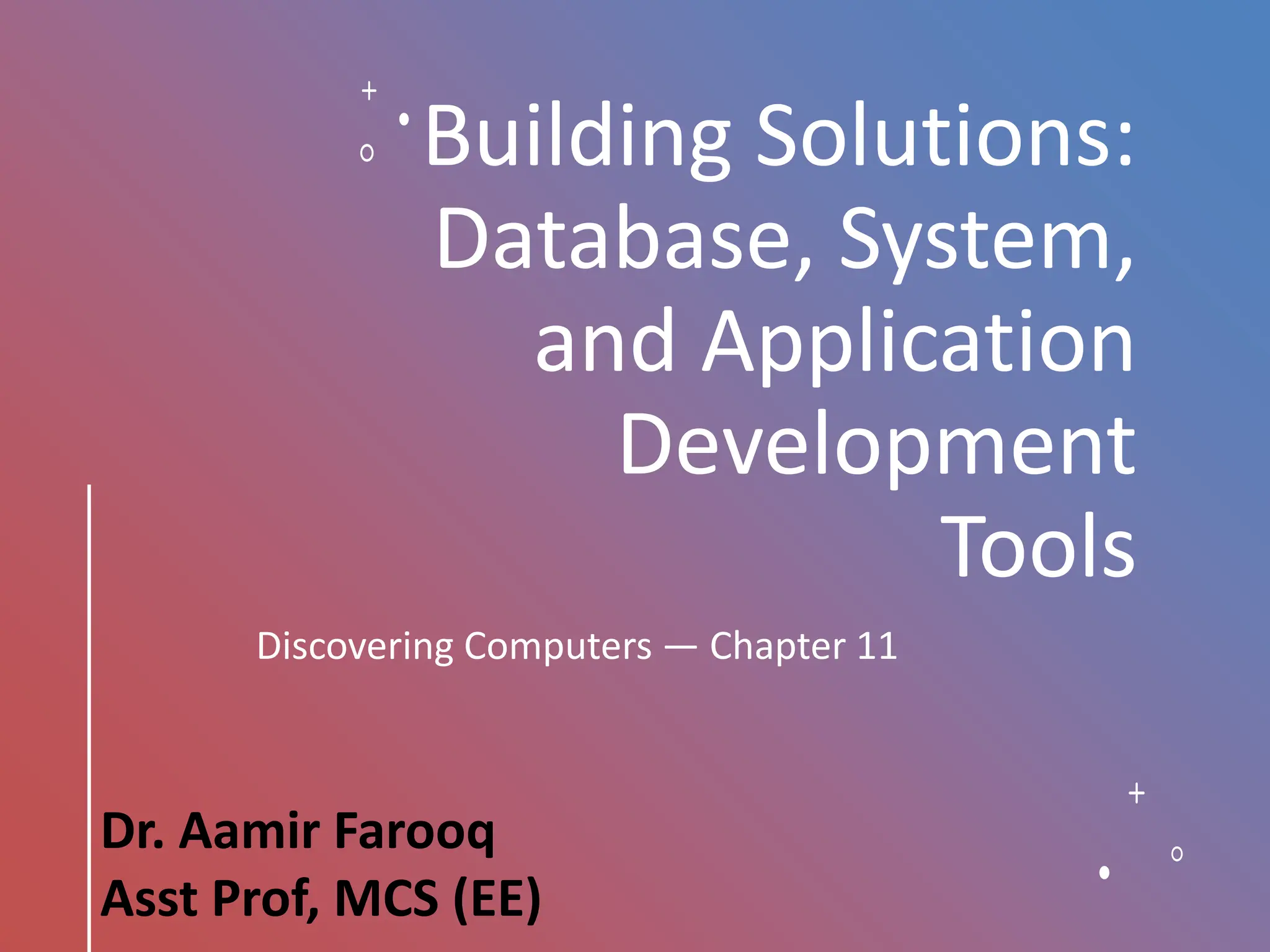 Building Solutions: Database, System, and Application Development Tools

Discovering Computers — Chapter 11

Dr. Aamir Farooq
Asst Prof, MCS (EE)